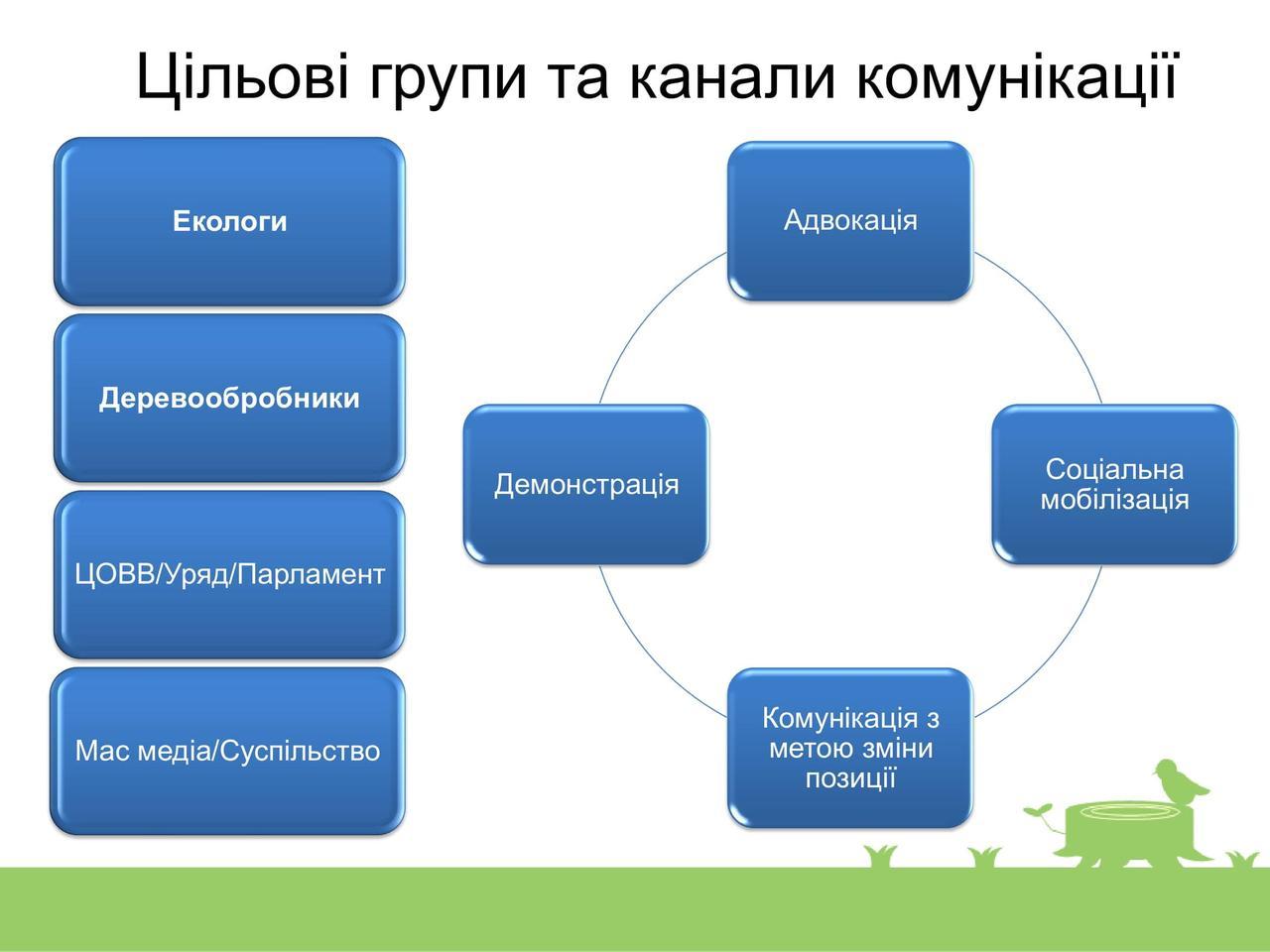 Цільові групи та канали комунікації

Екологи

Деревообробники

ЦОВВ/Уряд/Парламент

Мас медіа/Суспільство

Адвокація

Соціальна мобілізація

Комунікація з метою зміни позиції

Демонстрація